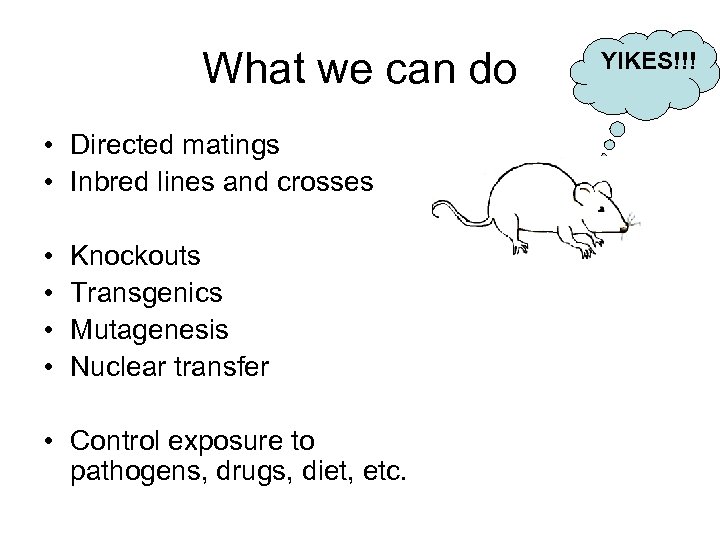 What we can do

YIKES!!!

• Directed matings
• Inbred lines and crosses

• Knockouts
• Transgenics
• Mutagenesis
• Nuclear transfer

• Control exposure to pathogens, drugs, diet, etc.